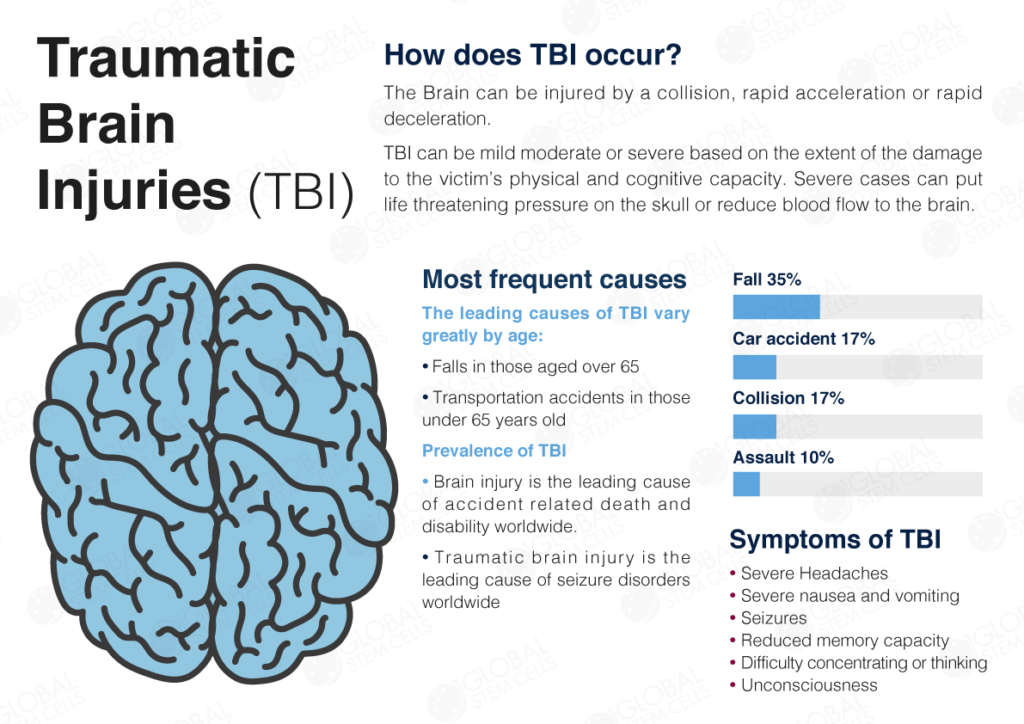 Traumatic Brain Injuries (TBI)

How does TBI occur?

The Brain can be injured by a collision, rapid acceleration or rapid deceleration.

TBI can be mild moderate or severe based on the extent of the damage to the victim's physical and cognitive capacity. Severe cases can put life threatening pressure on the skull or reduce blood flow to the brain.

Most frequent causes

The leading causes of TBI vary greatly by age:

• Falls in those aged over 65

• Transportation accidents in those under 65 years old

Prevalence of TBI

• Brain injury is the leading cause of accident related death and disability worldwide.

• Traumatic brain injury is the leading cause of seizure disorders worldwide

Fall 35%

Car accident 17%

Collision 17%

Assault 10%

Symptoms of TBI

• Severe Headaches
• Severe nausea and vomiting
• Seizures
• Reduced memory capacity
• Difficulty concentrating or thinking
• Unconsciousness

GLOBAL STEM CELLS